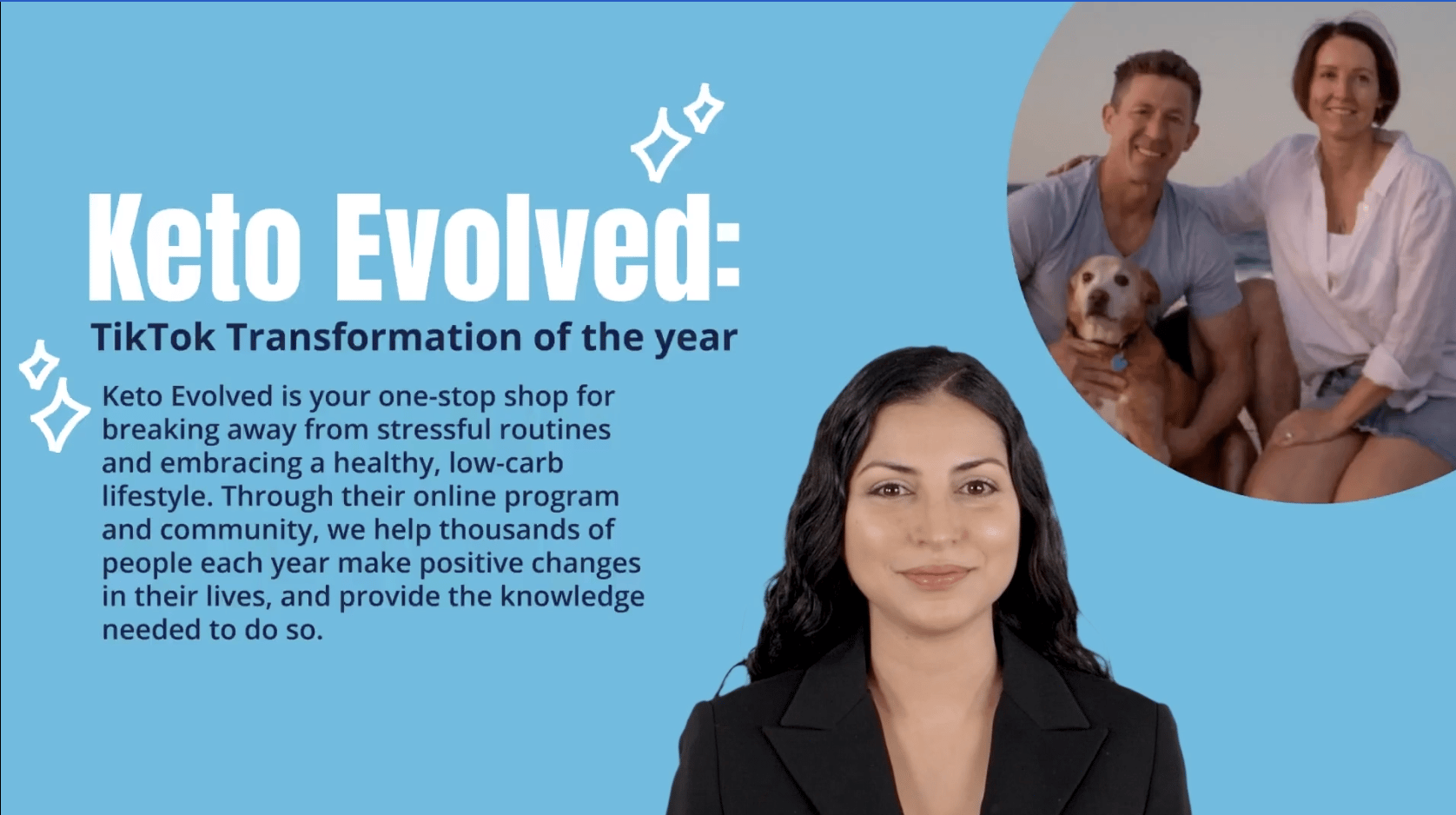 Keto Evolved:

TikTok Transformation of the year

Keto Evolved is your one-stop shop for breaking away from stressful routines and embracing a healthy, low-carb lifestyle. Through their online program and community, we help thousands of people each year make positive changes in their lives, and provide the knowledge needed to do so.